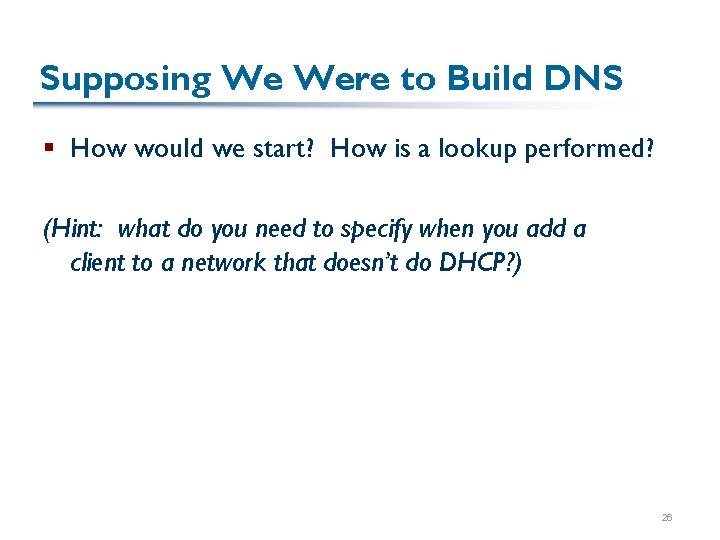 Supposing We Were to Build DNS

▪ How would we start? How is a lookup performed?

(Hint: what do you need to specify when you add a client to a network that doesn't do DHCP?)

26